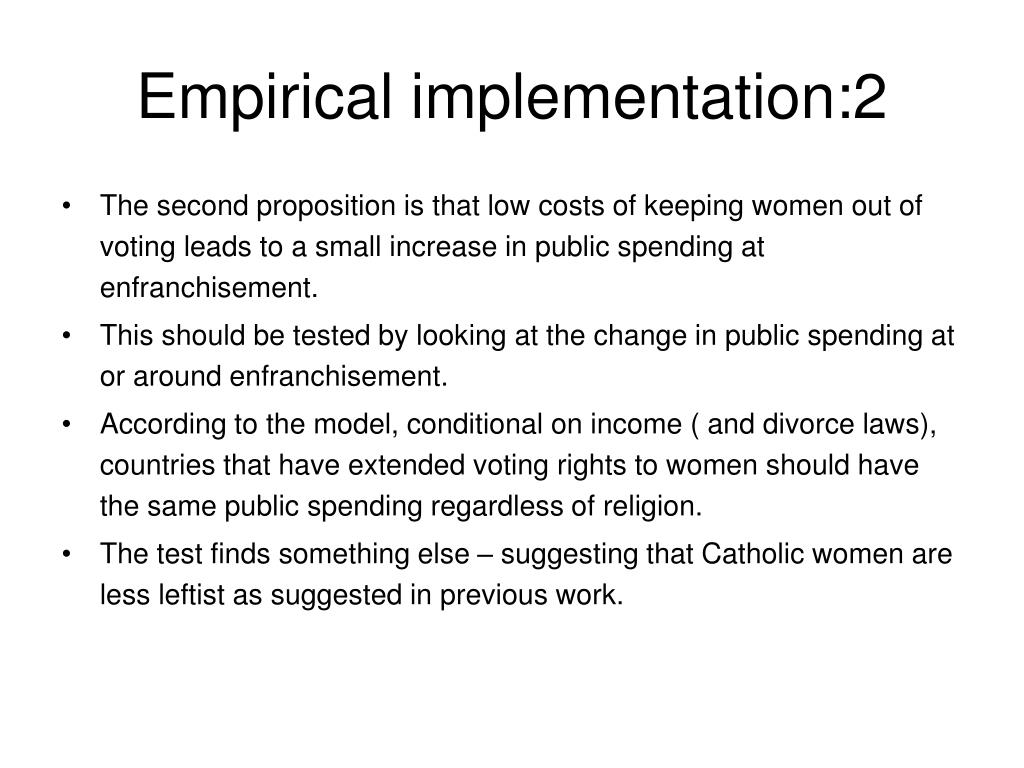 Empirical implementation:2

• The second proposition is that low costs of keeping women out of voting leads to a small increase in public spending at enfranchisement.
• This should be tested by looking at the change in public spending at or around enfranchisement.
• According to the model, conditional on income ( and divorce laws), countries that have extended voting rights to women should have the same public spending regardless of religion.
• The test finds something else – suggesting that Catholic women are less leftist as suggested in previous work.